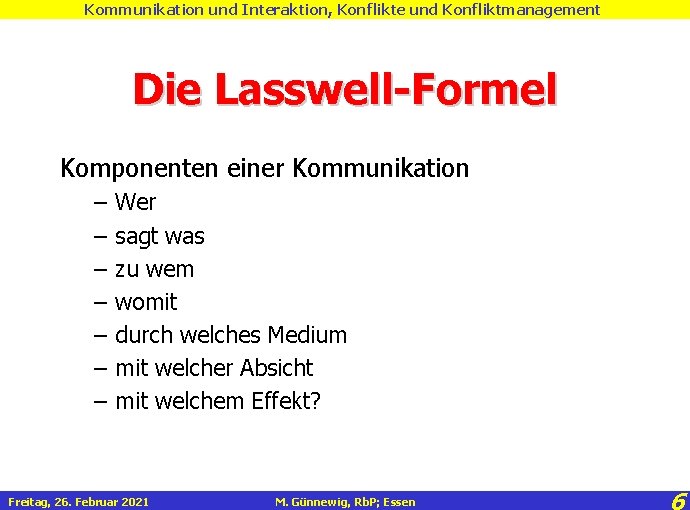 Kommunikation und Interaktion, Konflikte und Konfliktmanagement

Die Lasswell-Formel

Komponenten einer Kommunikation
– Wer
– sagt was
– zu wem
– womit
– durch welches Medium
– mit welcher Absicht
– mit welchem Effekt?

Freitag, 26. Februar 2021 M. Günnewig, RbP; Essen 6